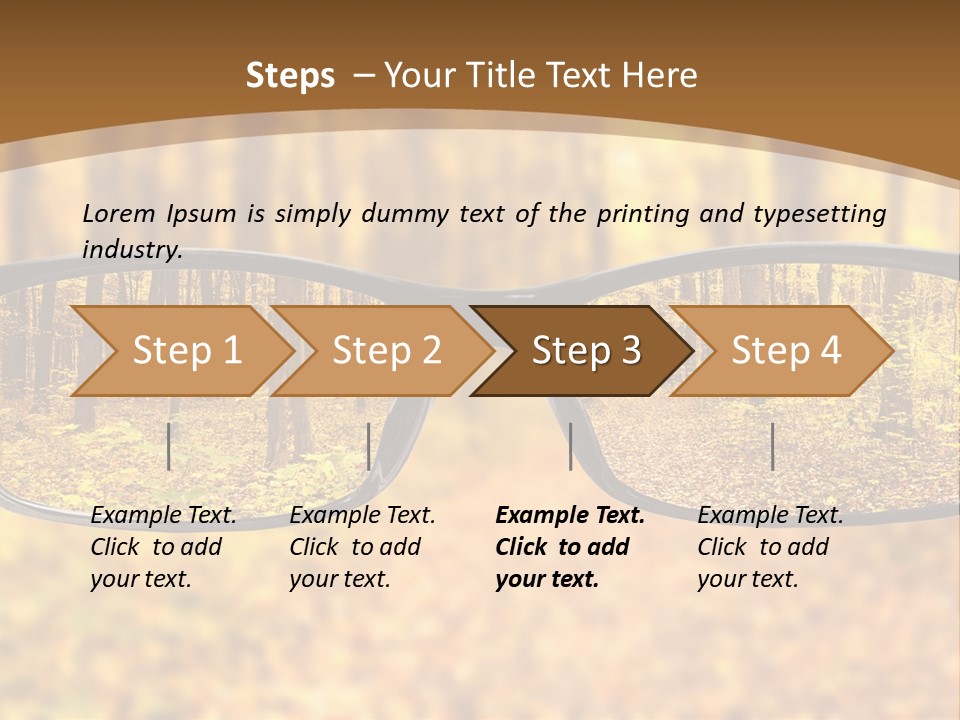 Steps – Your Title Text Here

Lorem Ipsum is simply dummy text of the printing and typesetting industry.

Step 1

Step 2

Step 3

Step 4

Example Text. Click to add your text.

Example Text. Click to add your text.

Example Text. Click to add your text.

Example Text. Click to add your text.